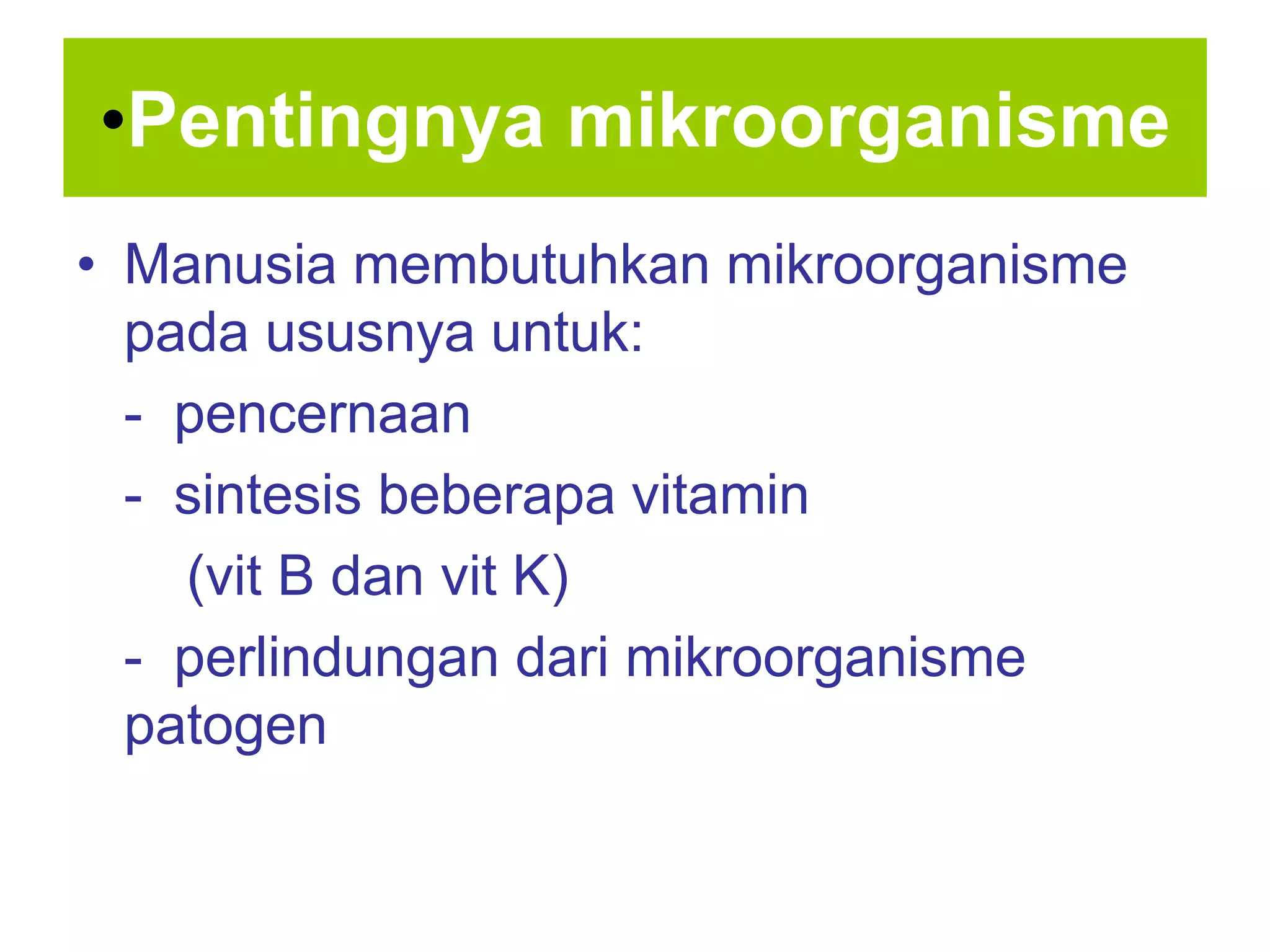 •Pentingnya mikroorganisme

• Manusia membutuhkan mikroorganisme pada ususnya untuk:

- pencernaan

- sintesis beberapa vitamin (vit B dan vit K)

- perlindungan dari mikroorganisme patogen